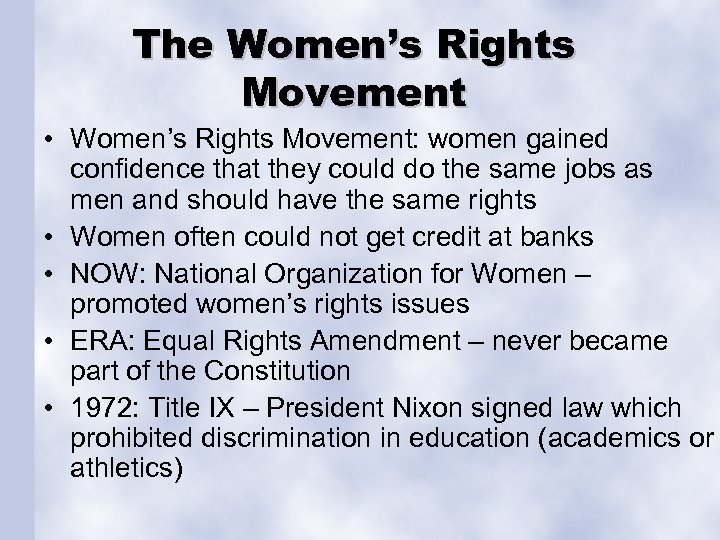 The Women's Rights Movement

• Women's Rights Movement: women gained confidence that they could do the same jobs as men and should have the same rights
• Women often could not get credit at banks
• NOW: National Organization for Women – promoted women's rights issues
• ERA: Equal Rights Amendment – never became part of the Constitution
• 1972: Title IX – President Nixon signed law which prohibited discrimination in education (academics or athletics)